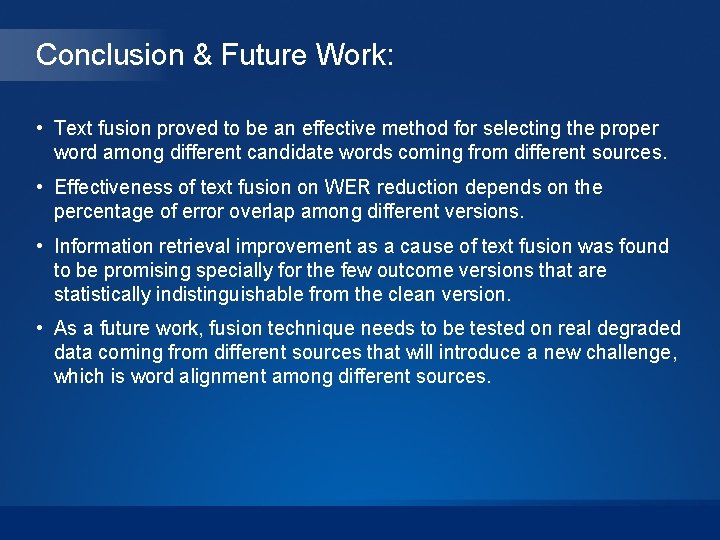 Conclusion & Future Work:

• Text fusion proved to be an effective method for selecting the proper word among different candidate words coming from different sources.

• Effectiveness of text fusion on WER reduction depends on the percentage of error overlap among different versions.

• Information retrieval improvement as a cause of text fusion was found to be promising specially for the few outcome versions that are statistically indistinguishable from the clean version.

• As a future work, fusion technique needs to be tested on real degraded data coming from different sources that will introduce a new challenge, which is word alignment among different sources.